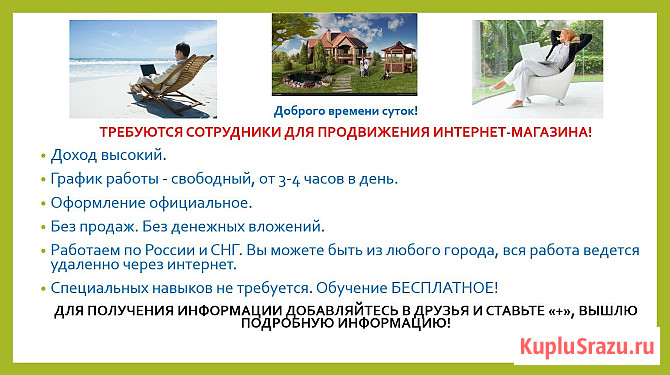 Доброго времени суток!

ТРЕБУЮТСЯ СОТРУДНИКИ ДЛЯ ПРОДВИЖЕНИЯ ИНТЕРНЕТ-МАГАЗИНА!

• Доход высокий.

• График работы - свободный, от 3-4 часов в день.

• Оформление официальное.

• Без продаж. Без денежных вложений.

• Работаем по России и СНГ. Вы можете быть из любого города, вся работа ведется удаленно через интернет.

• Специальных навыков не требуется. Обучение БЕСПЛАТНОЕ!

ДЛЯ ПОЛУЧЕНИЯ ИНФОРМАЦИИ ДОБАВЛЯЙТЕСЬ В ДРУЗЬЯ И СТАВЬТЕ «+», ВЫШЛЮ ПОДРОБНУЮ ИНФОРМАЦИЮ!

KupluSrazu.ru